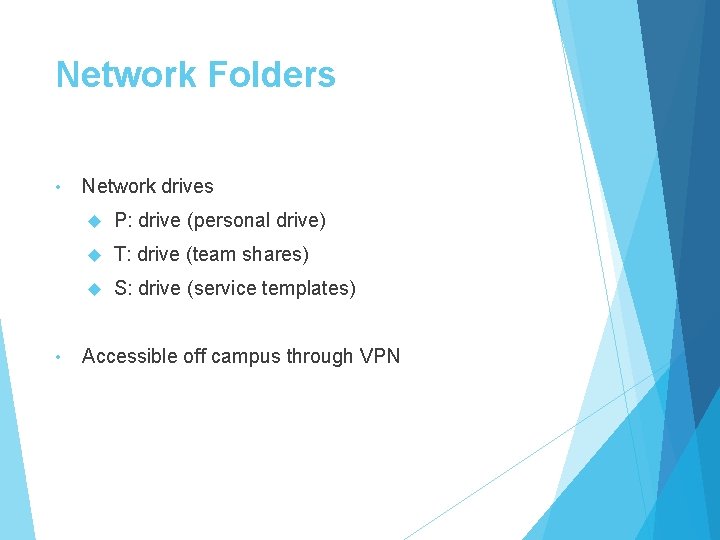 Network Folders

• Network drives
  ◆ P: drive (personal drive)
  ◆ T: drive (team shares)
  ◆ S: drive (service templates)

• Accessible off campus through VPN